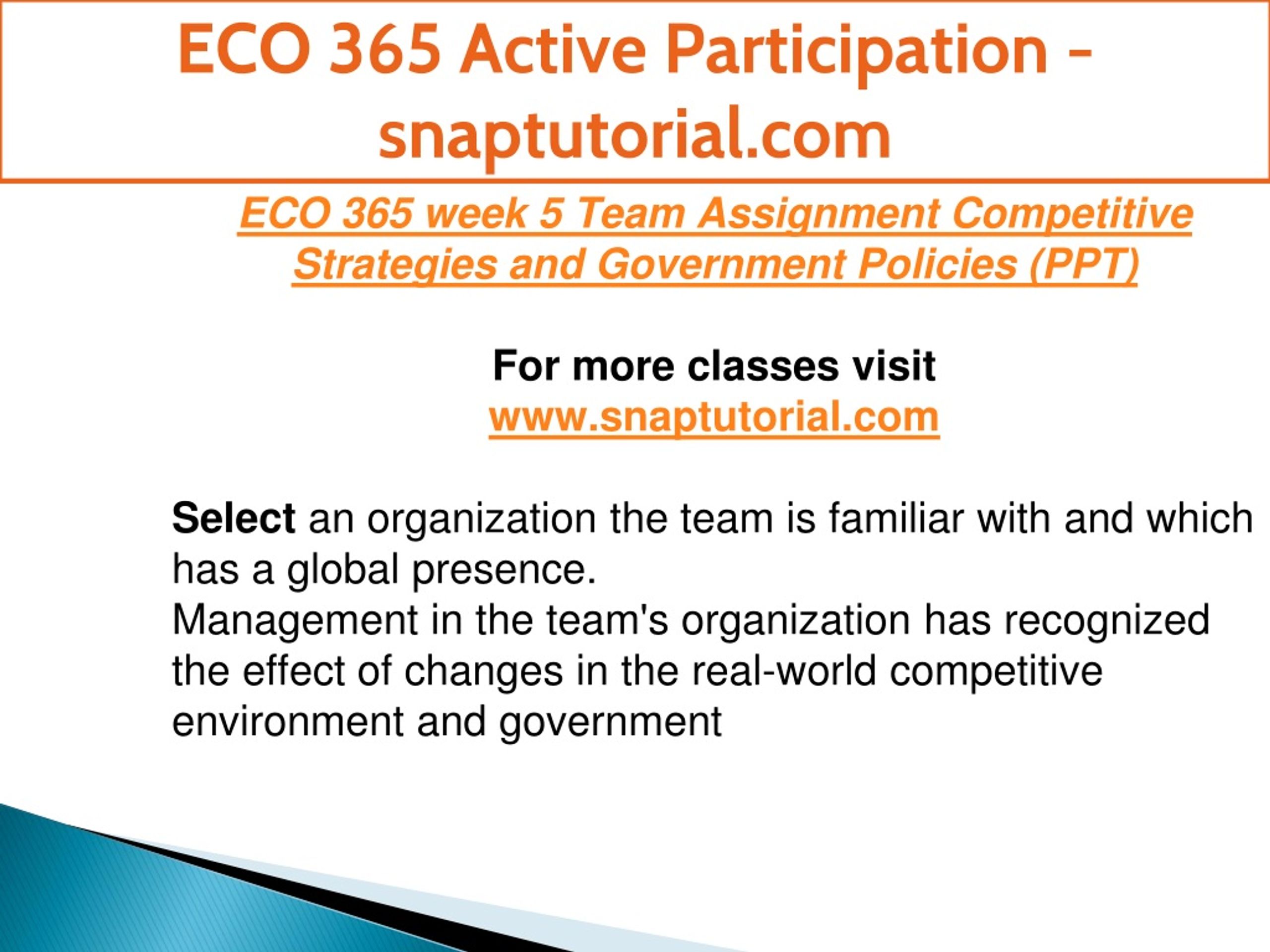 ECO 365 Active Participation - snaptutorial.com

ECO 365 week 5 Team Assignment Competitive Strategies and Government Policies (PPT)

For more classes visit
www.snaptutorial.com

Select an organization the team is familiar with and which has a global presence.
Management in the team's organization has recognized the effect of changes in the real-world competitive environment and government